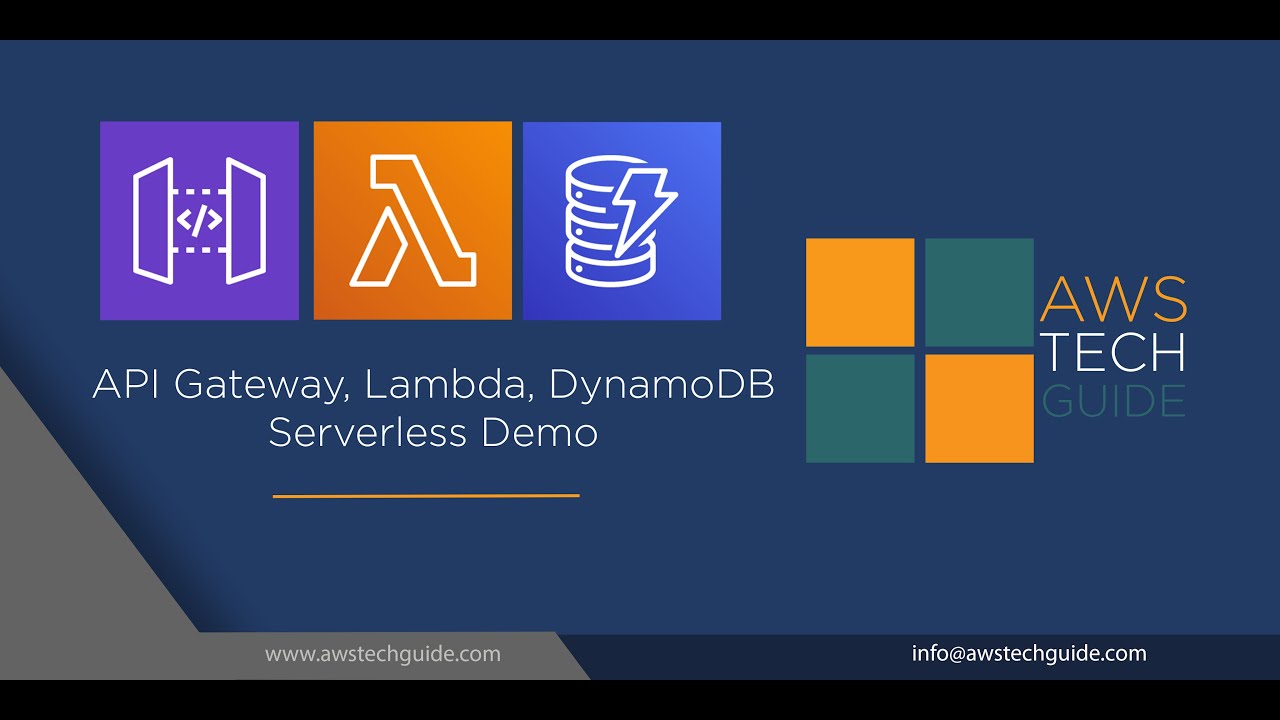 API Gateway, Lambda, DynamoDB
Serverless Demo

AWS
TECH
GUIDE

www.awstechguide.com

info@awstechguide.com